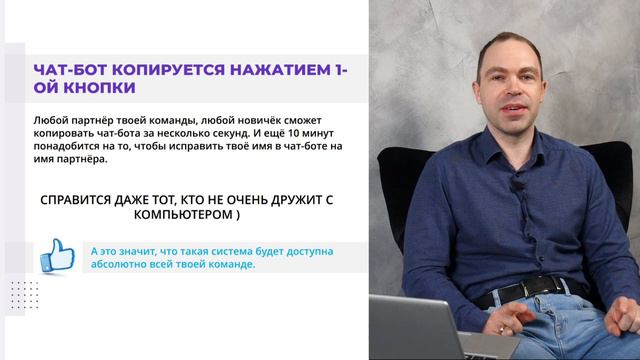 ЧАТ-БОТ КОПИРУЕТСЯ НАЖАТИЕМ 1-ОЙ КНОПКИ

Любой партнёр твоей команды, любой новичёк сможет копировать чат-бота за несколько секунд. И ещё 10 минут понадобится на то, чтобы исправить твоё имя в чат-боте на имя партнёра.

СПРАВИТСЯ ДАЖЕ ТОТ, КТО НЕ ОЧЕНЬ ДРУЖИТ С КОМПЬЮТЕРОМ )

А это значит, что такая система будет доступна абсолютно всей твоей команде.